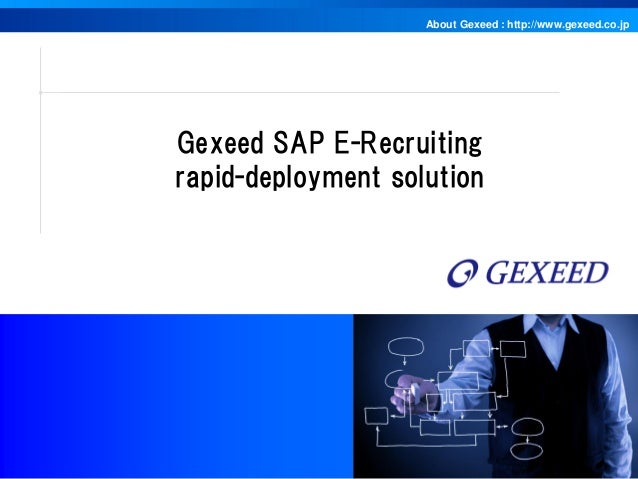 About Gexeed : http://www.gexeed.co.jp

Gexeed SAP E-Recruiting rapid-deployment solution

GEXEED